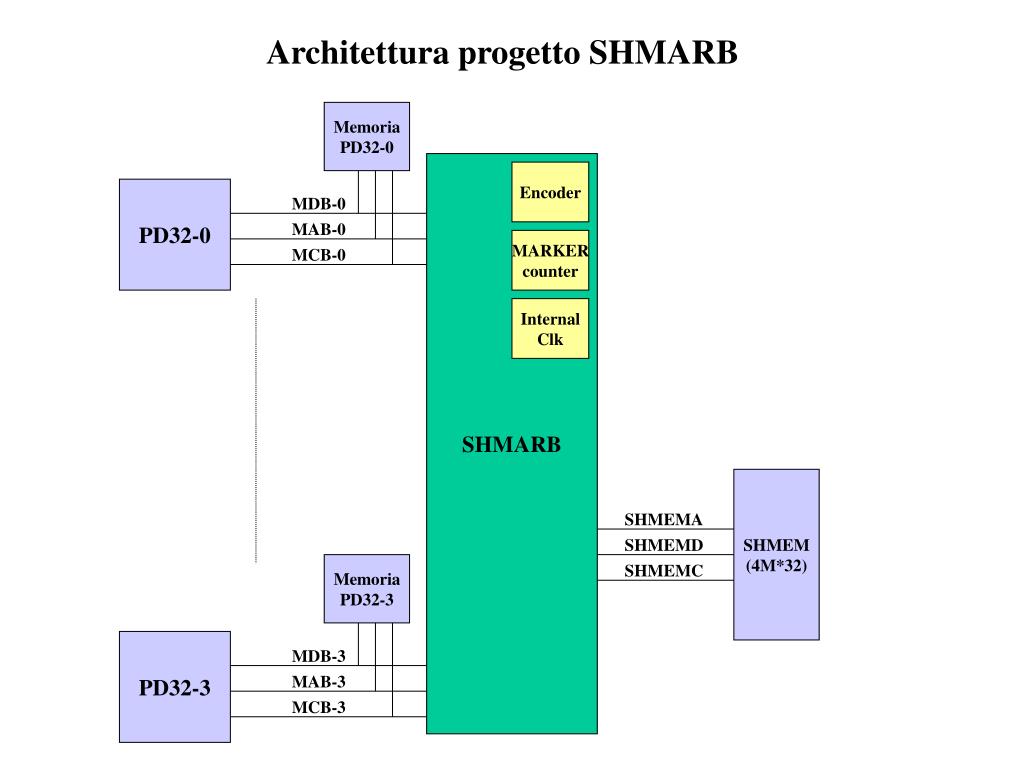 Architettura progetto SHMARB

Memoria PD32-0

PD32-0

MDB-0
MAB-0
MCB-0

Encoder

MARKER counter

Internal Clk

SHMARB

SHMEMA
SHMEMD
SHMEMC

SHMEM (4M*32)

Memoria PD32-3

PD32-3

MDB-3
MAB-3
MCB-3